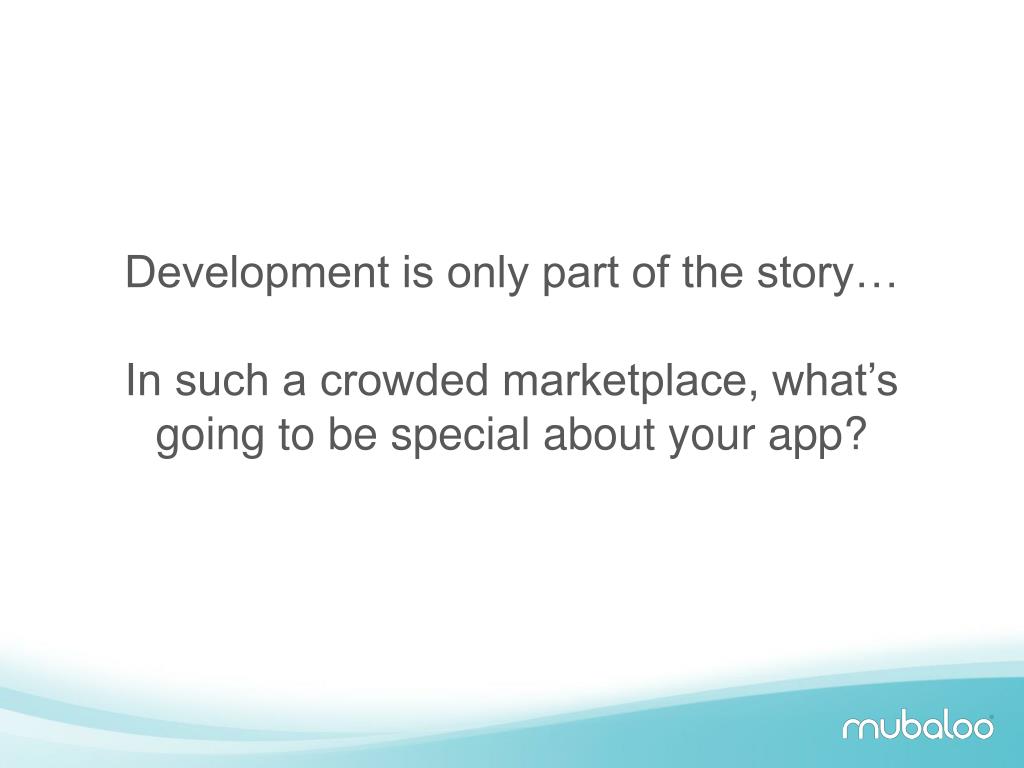 Development is only part of the story…

In such a crowded marketplace, what’s going to be special about your app?

mubaloo